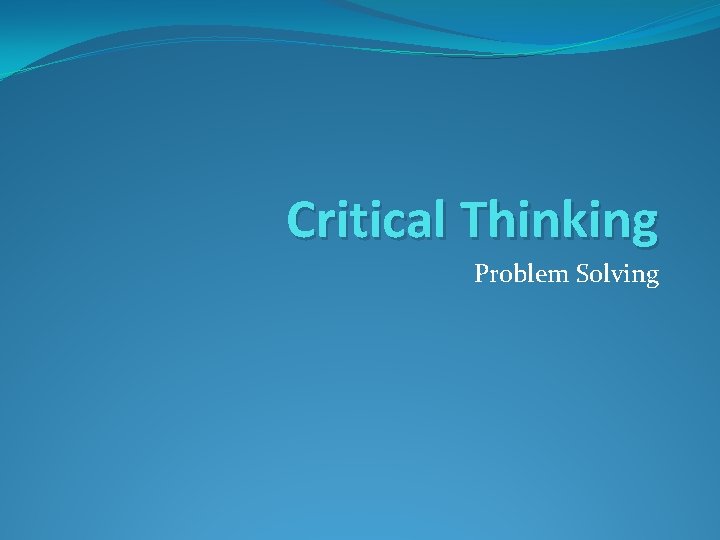 Critical Thinking

Problem Solving